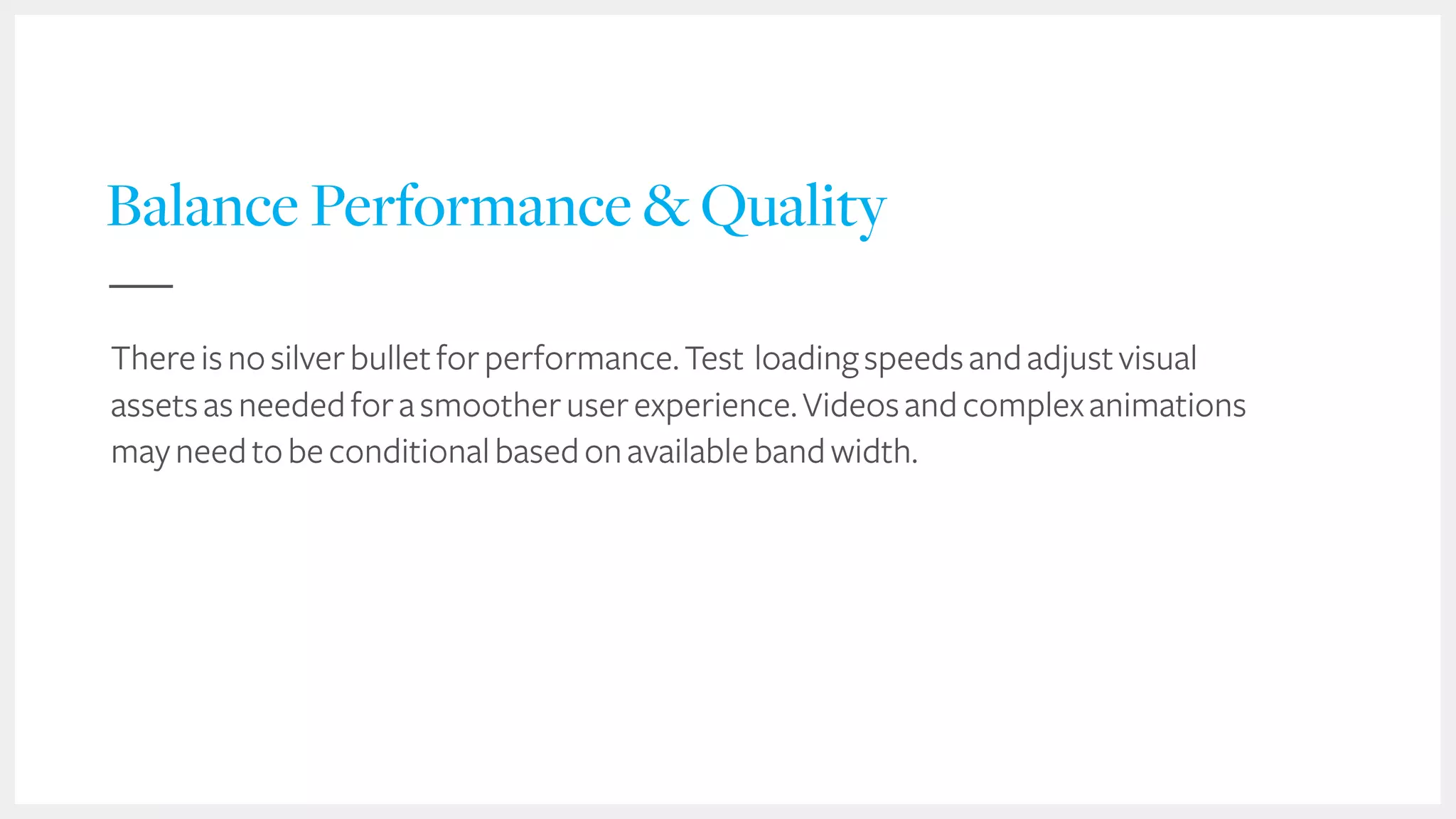 Balance Performance & Quality

There is no silver bullet for performance. Test loading speeds and adjust visual assets as needed for a smoother user experience. Videos and complex animations may need to be conditional based on available band width.